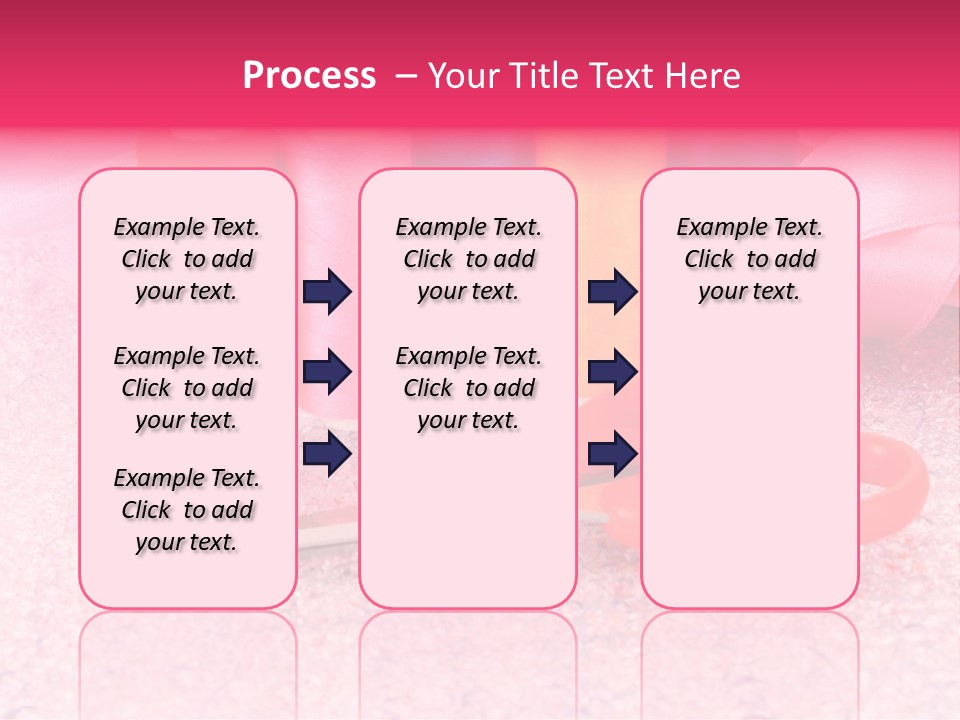 Process – Your Title Text Here

Example Text. Click to add your text.

Example Text. Click to add your text.

Example Text. Click to add your text.

Example Text. Click to add your text.

Example Text. Click to add your text.

Example Text. Click to add your text.